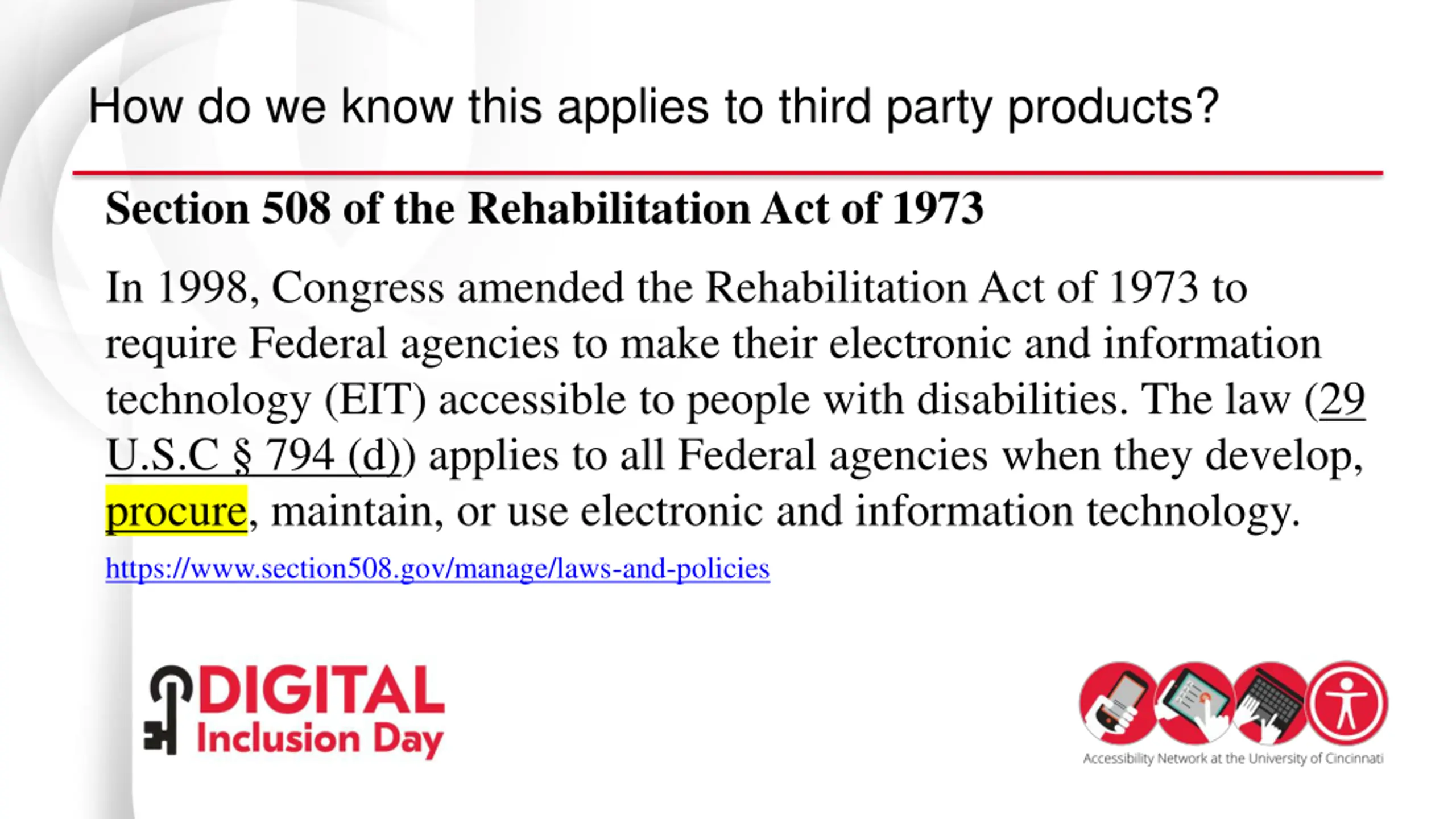 How do we know this applies to third party products?

Section 508 of the Rehabilitation Act of 1973

In 1998, Congress amended the Rehabilitation Act of 1973 to require Federal agencies to make their electronic and information technology (EIT) accessible to people with disabilities. The law (29 U.S.C § 794 (d)) applies to all Federal agencies when they develop, procure, maintain, or use electronic and information technology.

https://www.section508.gov/manage/laws-and-policies

DIGITAL Inclusion Day

Accessibility Network at the University of Cincinnati